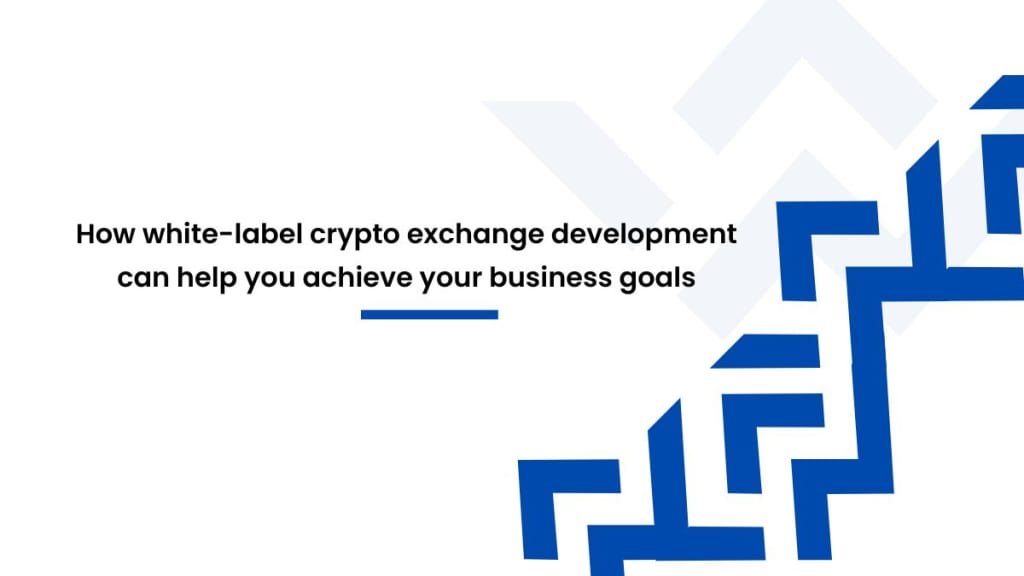 How white-label crypto exchange development can help you achieve your business goals